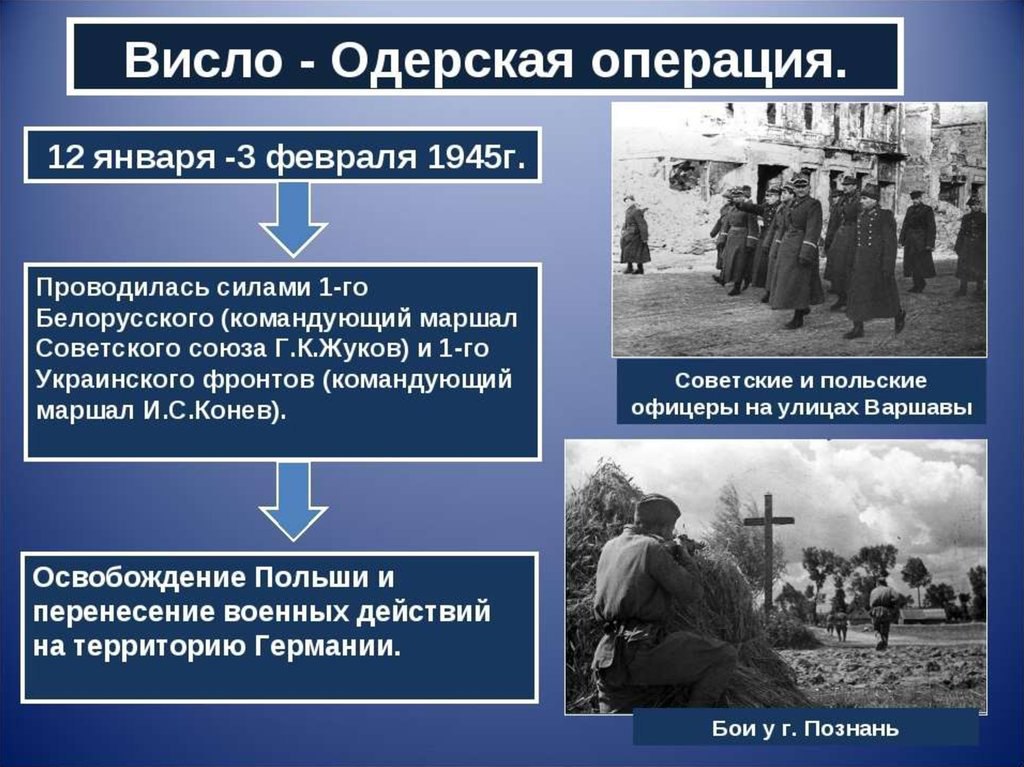 Висло - Одерская операция.

12 января -3 февраля 1945г.

Проводилась силами 1-го Белорусского (командующий маршал Советского союза Г.К.Жуков) и 1-го Украинского фронтов (командующий маршал И.С.Конев).

Освобождение Польши и перенесение военных действий на территорию Германии.

Советские и польские офицеры на улицах Варшавы

Бои у г. Познань